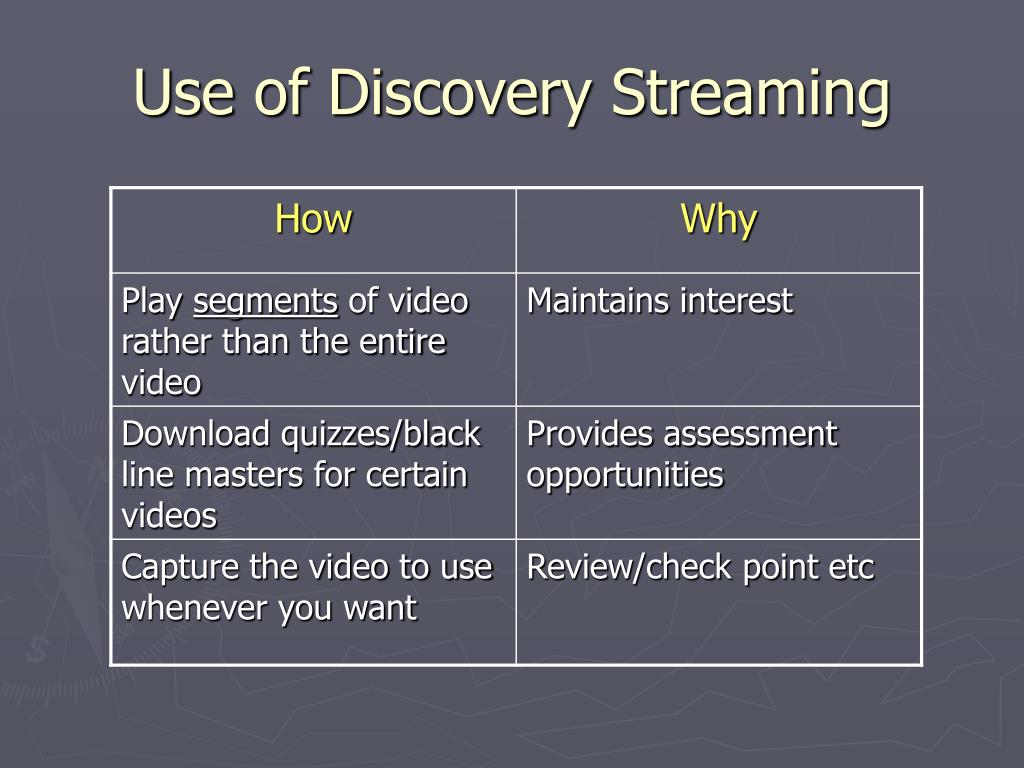 Use of Discovery Streaming

| How | Why |
|---|---|
| Play segments of video rather than the entire video | Maintains interest |
| Download quizzes/black line masters for certain videos | Provides assessment opportunities |
| Capture the video to use whenever you want | Review/check point etc |